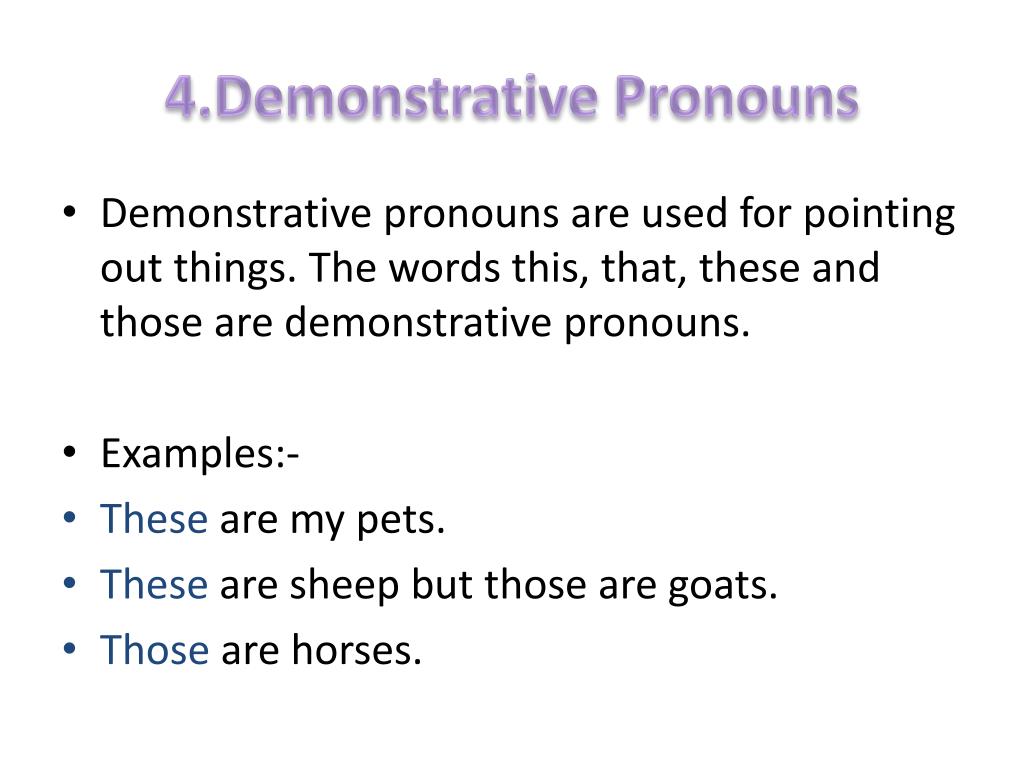 4.Demonstrative Pronouns

• Demonstrative pronouns are used for pointing out things. The words this, that, these and those are demonstrative pronouns.

• Examples:-
• These are my pets.
• These are sheep but those are goats.
• Those are horses.